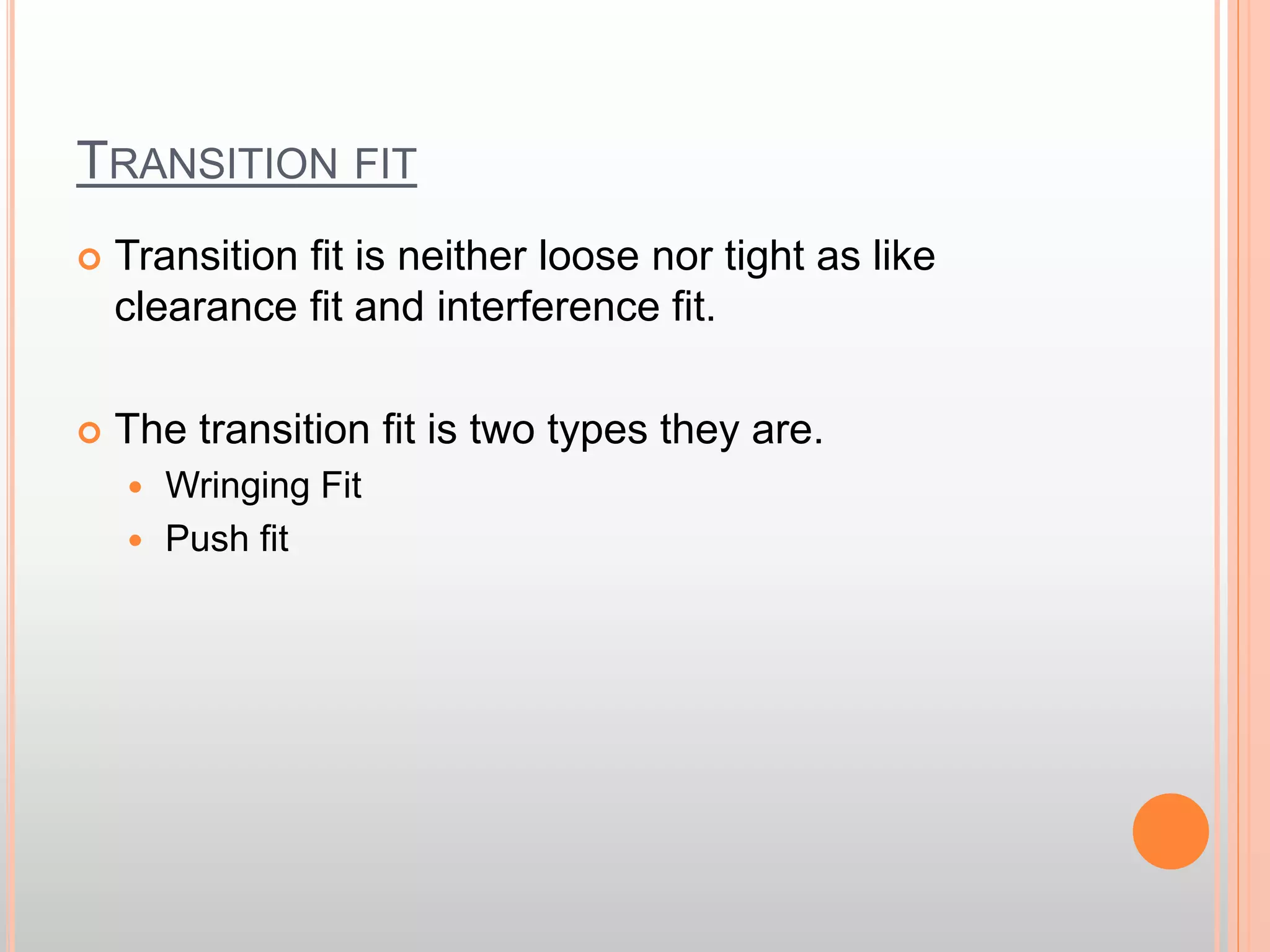 TRANSITION FIT

Transition fit is neither loose nor tight as like clearance fit and interference fit.

The transition fit is two types they are.

Wringing Fit

Push fit